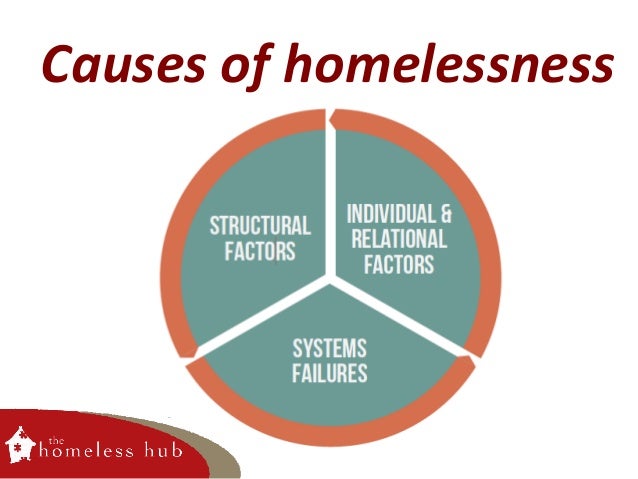 Causes of homelessness

STRUCTURAL FACTORS

INDIVIDUAL & RELATIONAL FACTORS

SYSTEMS FAILURES

the homeless hub